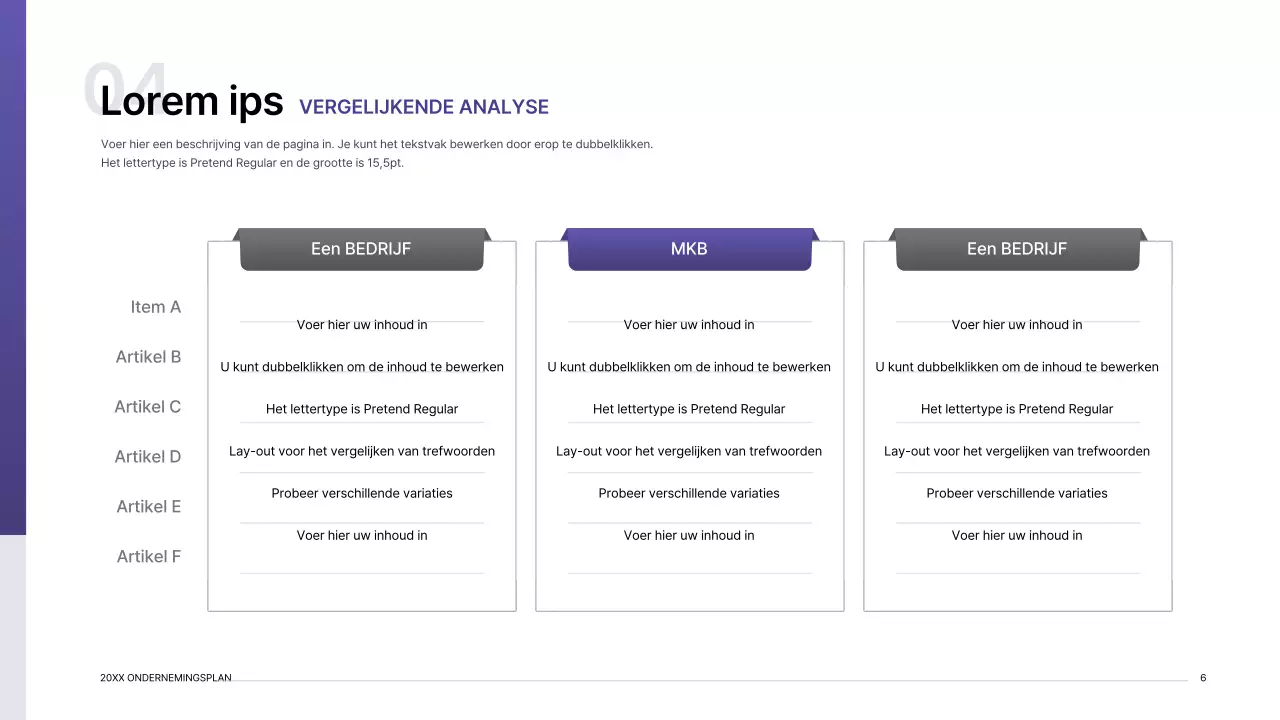 04

Lorem ips VERGELIJKENDE ANALYSE

Voer hier een beschrijving van de pagina in. Je kunt het tekstvak bewerken door erop te dubbelklikken.
Het lettertype is Pretend Regular en de grootte is 15,5pt.

| | Een BEDRIJF | MKB | Een BEDRIJF |
|---|---|---|---|
| Item A | Voer hier uw inhoud in | Voer hier uw inhoud in | Voer hier uw inhoud in |
| Artikel B | U kunt dubbelklikken om de inhoud te bewerken | U kunt dubbelklikken om de inhoud te bewerken | U kunt dubbelklikken om de inhoud te bewerken |
| Artikel C | Het lettertype is Pretend Regular | Het lettertype is Pretend Regular | Het lettertype is Pretend Regular |
| Artikel D | Lay-out voor het vergelijken van trefwoorden | Lay-out voor het vergelijken van trefwoorden | Lay-out voor het vergelijken van trefwoorden |
| Artikel E | Probeer verschillende variaties | Probeer verschillende variaties | Probeer verschillende variaties |
| Artikel F | Voer hier uw inhoud in | Voer hier uw inhoud in | Voer hier uw inhoud in |

20XX ONDERNEMINGSPLAN 6